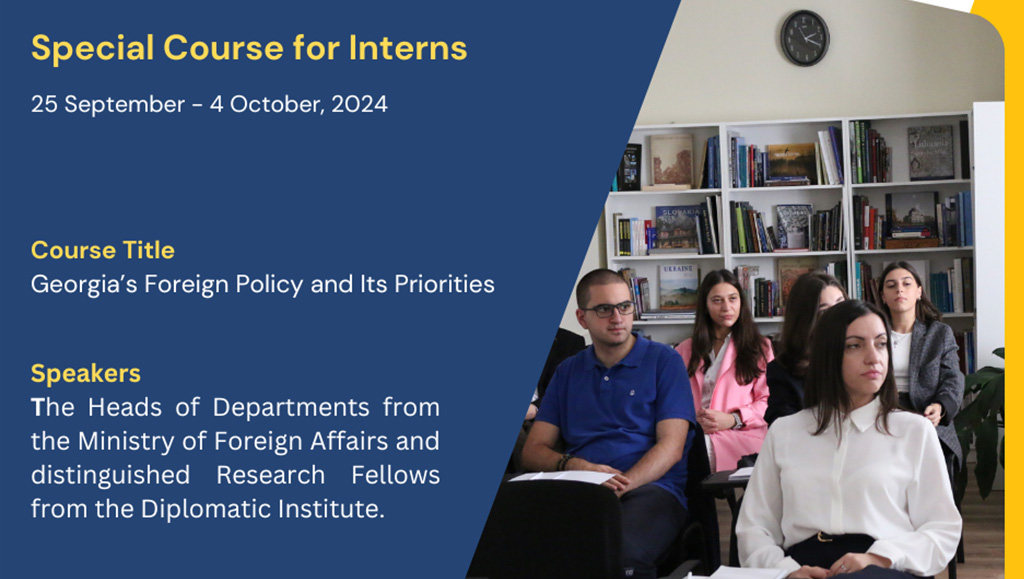 Special Course for Interns

25 September - 4 October, 2024

Course Title
Georgia's Foreign Policy and Its Priorities

Speakers
The Heads of Departments from the Ministry of Foreign Affairs and distinguished Research Fellows from the Diplomatic Institute.

SLOVAKIA

UKRAINE